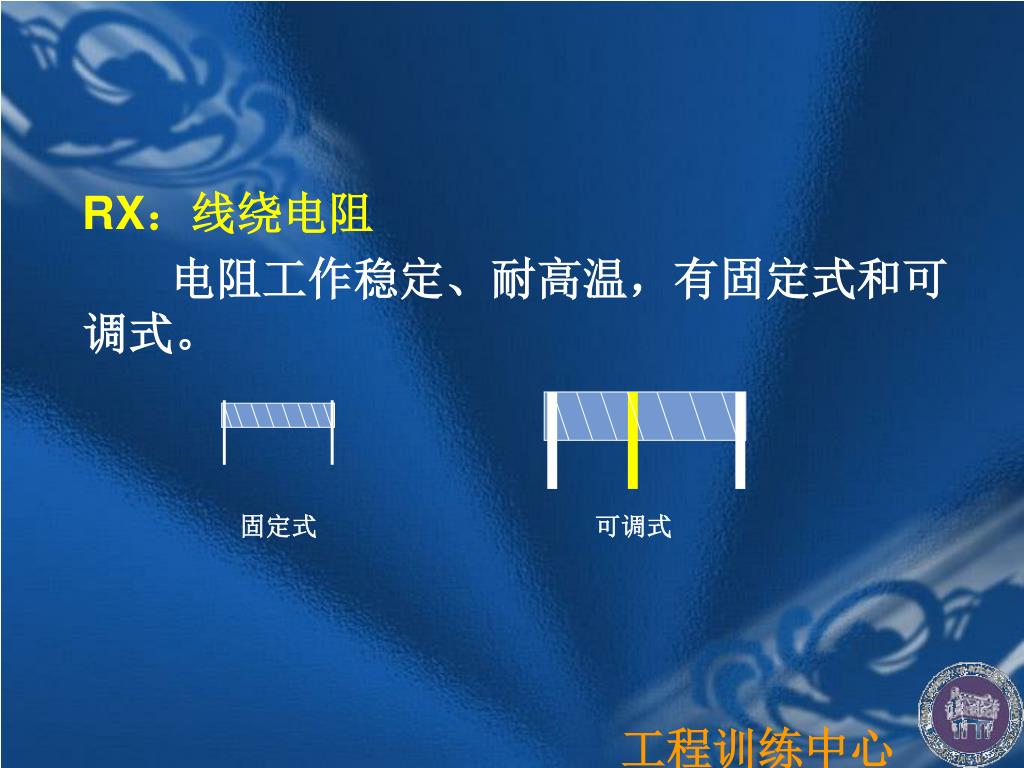 RX：线绕电阻

电阻工作稳定、耐高温，有固定式和可调式。

固定式

可调式

工程训练中心